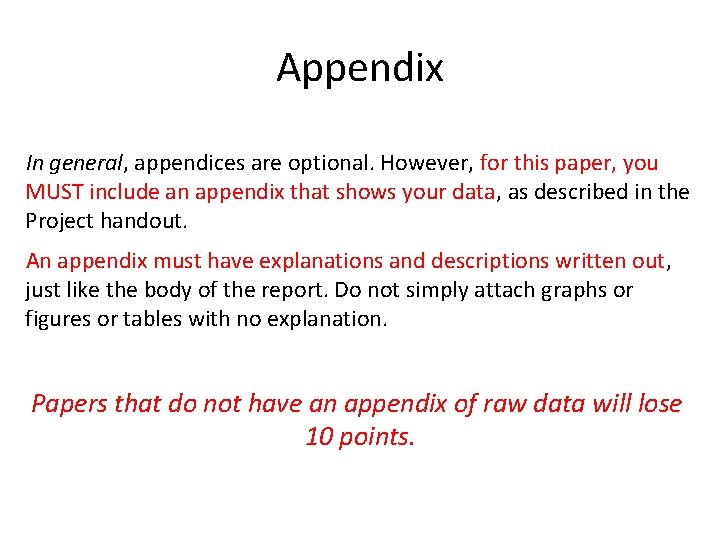 Appendix

In general, appendices are optional. However, for this paper, you MUST include an appendix that shows your data, as described in the Project handout.

An appendix must have explanations and descriptions written out, just like the body of the report. Do not simply attach graphs or figures or tables with no explanation.

Papers that do not have an appendix of raw data will lose 10 points.